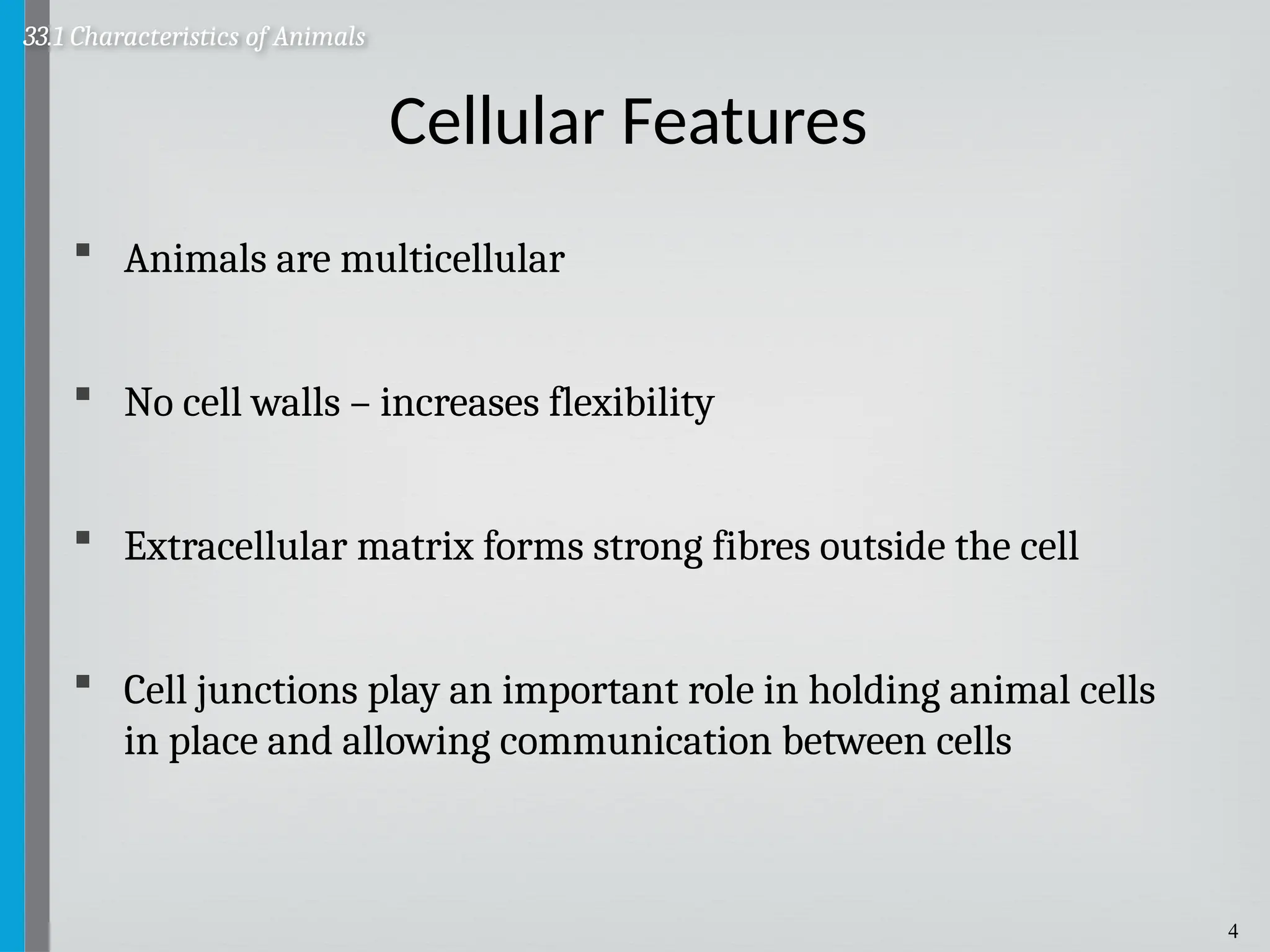 33.1 Characteristics of Animals

Cellular Features

▪ Animals are multicellular

▪ No cell walls – increases flexibility

▪ Extracellular matrix forms strong fibres outside the cell

▪ Cell junctions play an important role in holding animal cells in place and allowing communication between cells

4